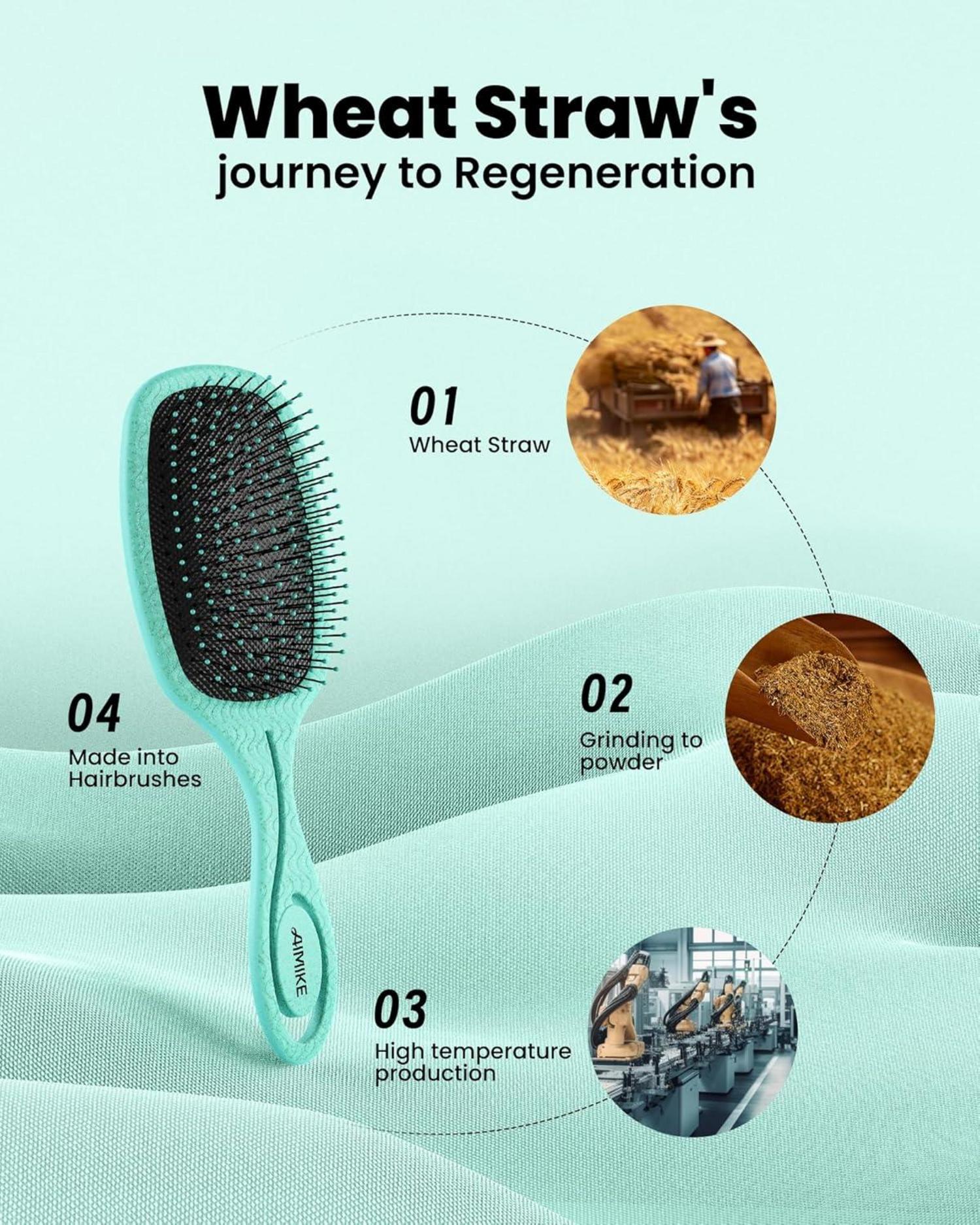 Wheat Straw's
journey to Regeneration

01
Wheat Straw

02
Grinding to powder

03
High temperature production

04
Made into Hairbrushes

AIMIKE